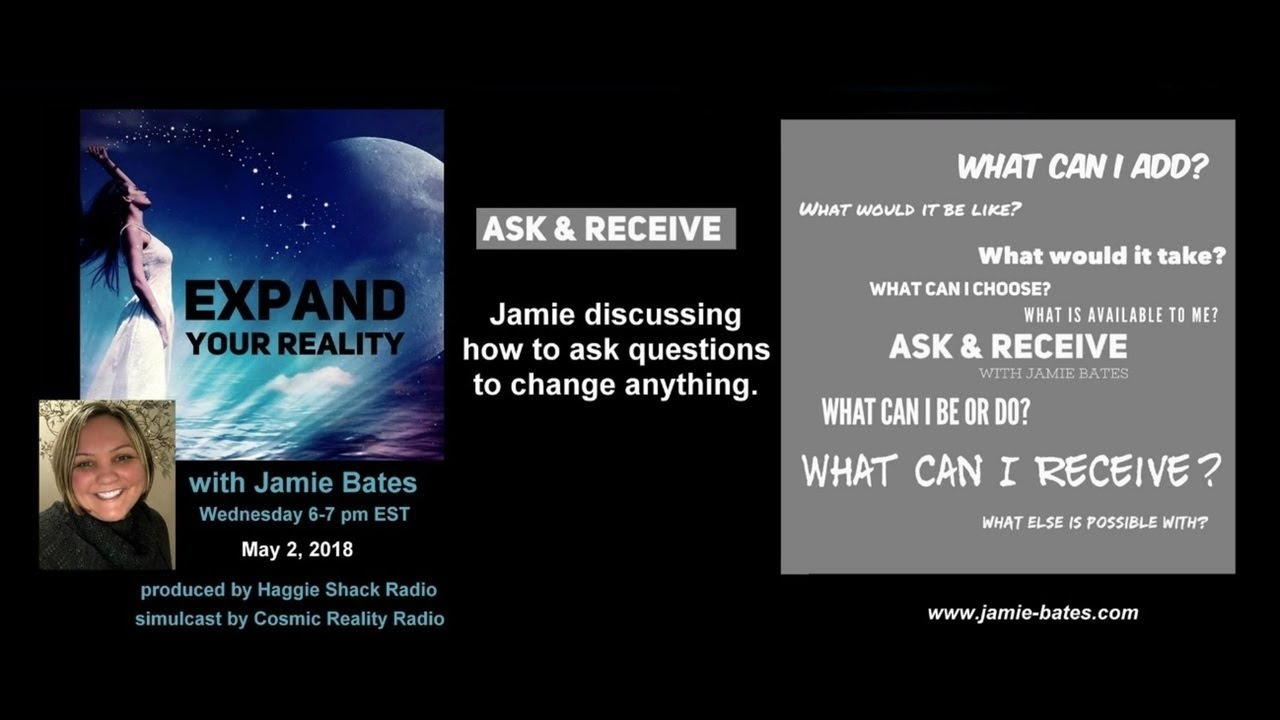 EXPAND
YOUR REALITY

with Jamie Bates
Wednesday 6-7 pm EST
May 2, 2018

produced by Haggie Shack Radio
simulcast by Cosmic Reality Radio

ASK & RECEIVE

Jamie discussing how to ask questions to change anything.

WHAT CAN I ADD?
WHAT WOULD IT BE LIKE?
What would it take?
WHAT CAN I CHOOSE?
WHAT IS AVAILABLE TO ME?
ASK & RECEIVE
WITH JAMIE BATES
WHAT CAN I BE OR DO?
WHAT CAN I RECEIVE?
WHAT ELSE IS POSSIBLE WITH?

www.jamie-bates.com